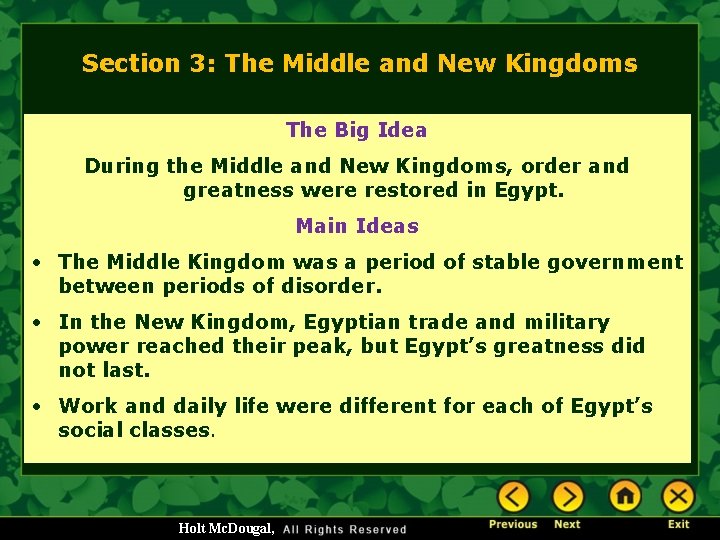 Section 3: The Middle and New Kingdoms

The Big Idea

During the Middle and New Kingdoms, order and greatness were restored in Egypt.

Main Ideas

• The Middle Kingdom was a period of stable government between periods of disorder.

• In the New Kingdom, Egyptian trade and military power reached their peak, but Egypt's greatness did not last.

• Work and daily life were different for each of Egypt's social classes.

Holt McDougal, All Rights Reserved

Previous Next Exit